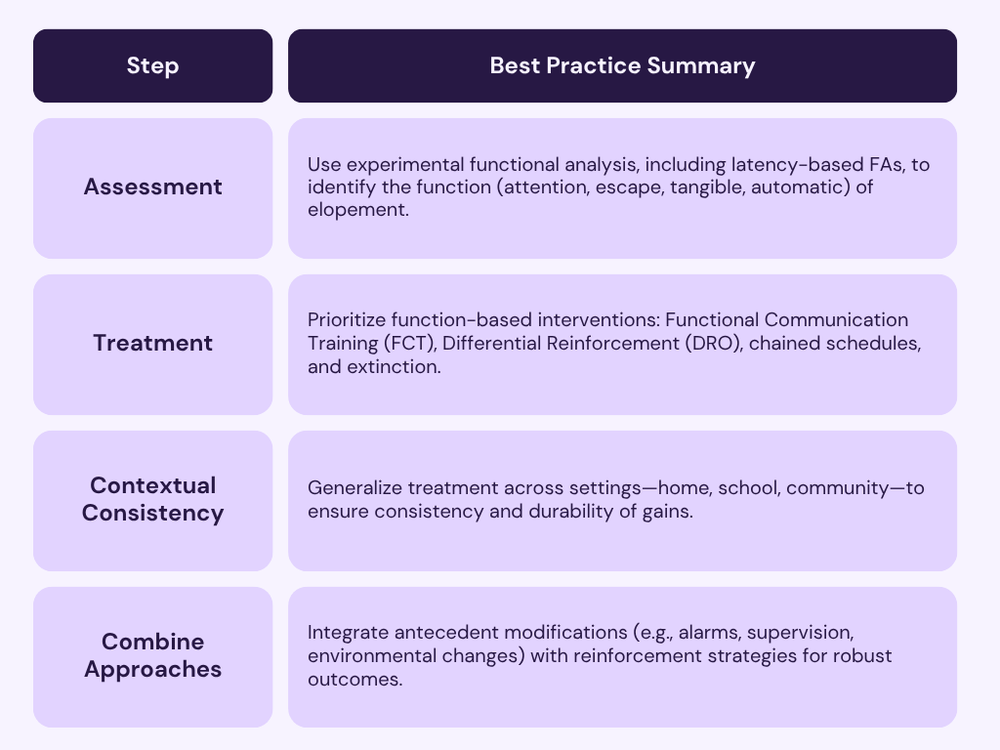 | Step | Best Practice Summary |
|---|---|
| Assessment | Use experimental functional analysis, including latency-based FAs, to identify the function (attention, escape, tangible, automatic) of elopement. |
| Treatment | Prioritize function-based interventions: Functional Communication Training (FCT), Differential Reinforcement (DRO), chained schedules, and extinction. |
| Contextual Consistency | Generalize treatment across settings—home, school, community—to ensure consistency and durability of gains. |
| Combine Approaches | Integrate antecedent modifications (e.g., alarms, supervision, environmental changes) with reinforcement strategies for robust outcomes. |